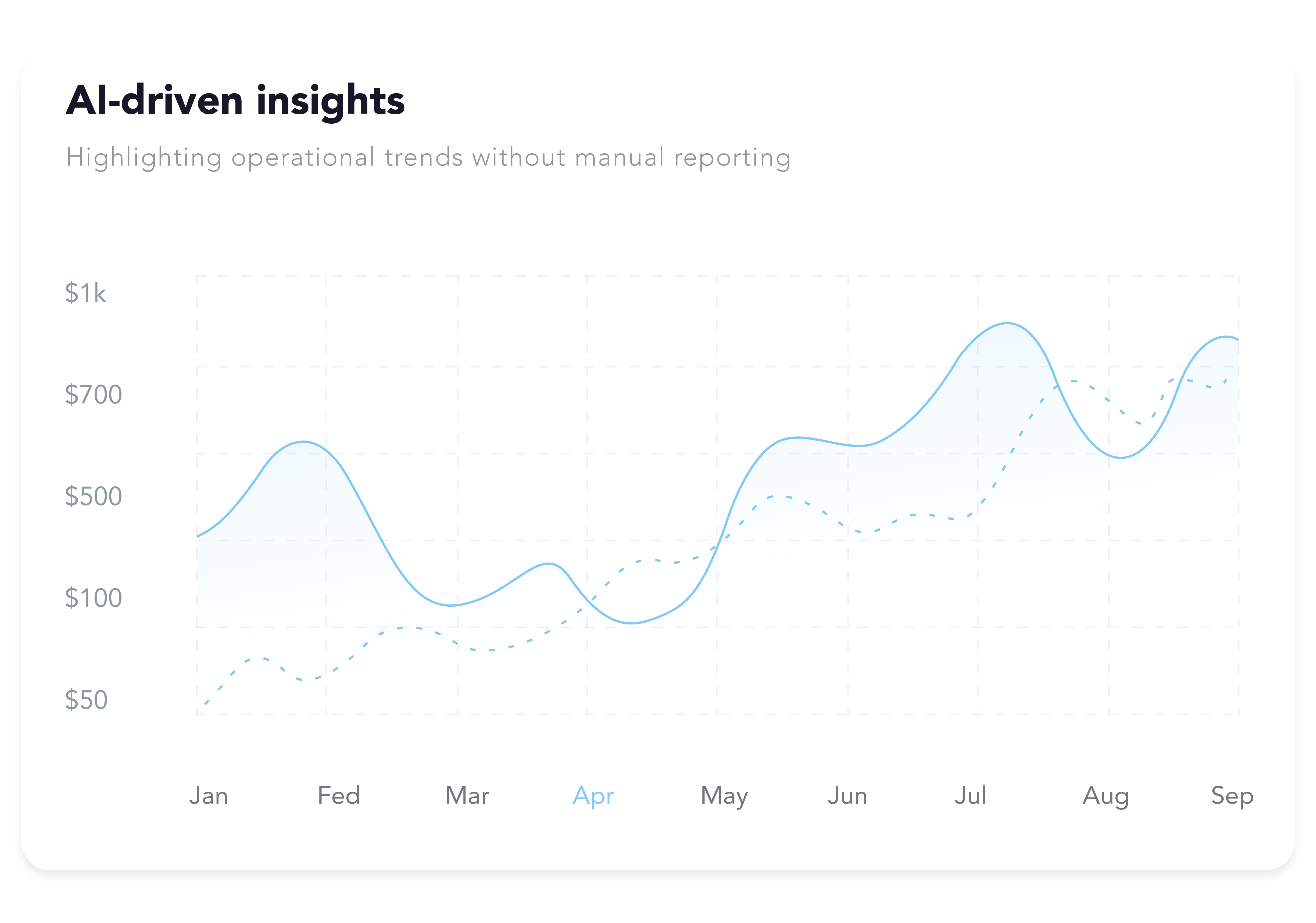 AI-driven insights

Highlighting operational trends without manual reporting

$1k
$700
$500
$100
$50

Jan Fed Mar Apr May Jun Jul Aug Sep